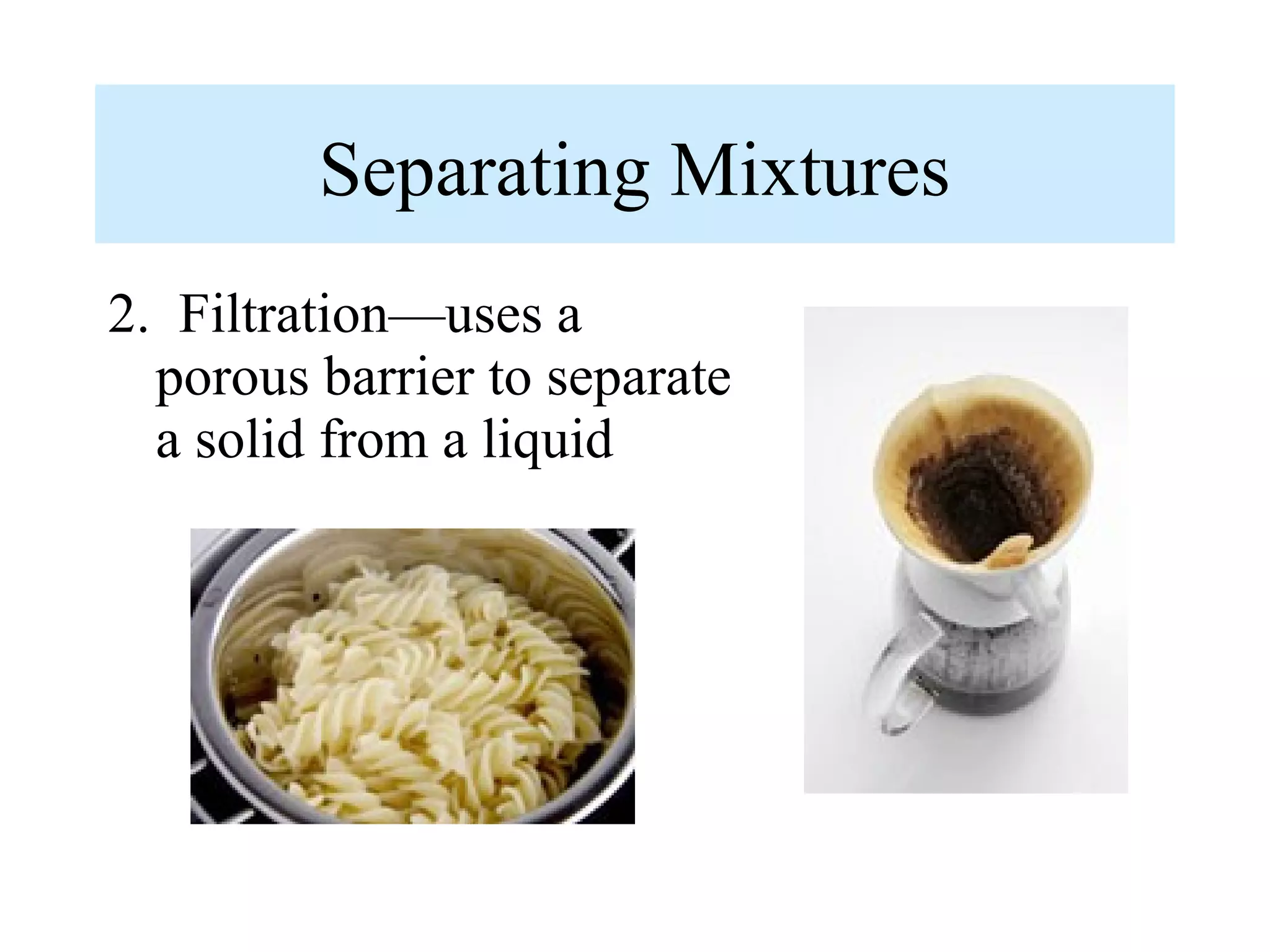 Separating Mixtures

2. Filtration—uses a porous barrier to separate a solid from a liquid